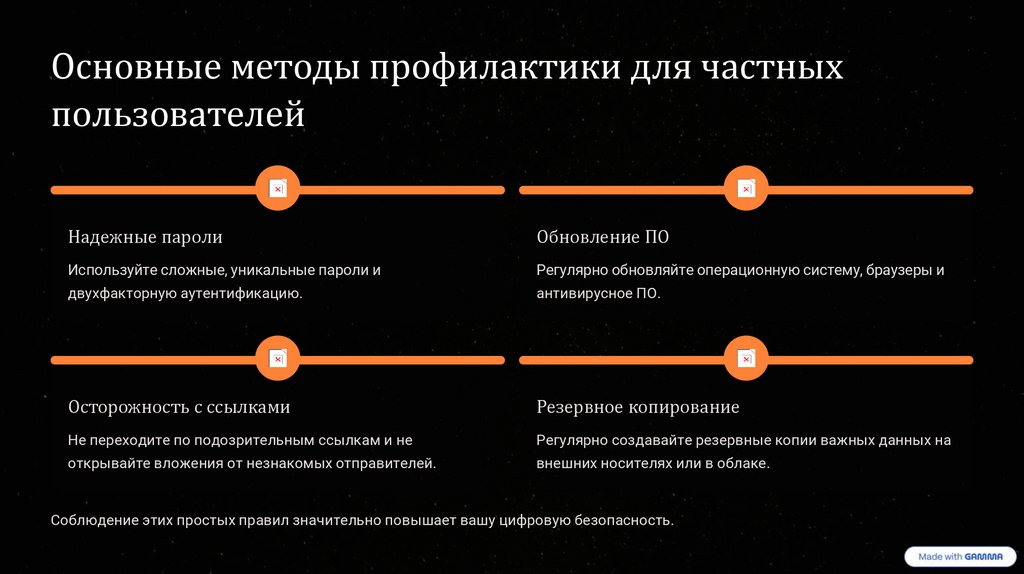 Основные методы профилактики для частных пользователей

Надежные пароли

Используйте сложные, уникальные пароли и двухфакторную аутентификацию.

Обновление ПО

Регулярно обновляйте операционную систему, браузеры и антивирусное ПО.

Осторожность с ссылками

Не переходите по подозрительным ссылкам и не открывайте вложения от незнакомых отправителей.

Резервное копирование

Регулярно создавайте резервные копии важных данных на внешних носителях или в облаке.

Соблюдение этих простых правил значительно повышает вашу цифровую безопасность.

Made with GAMMA